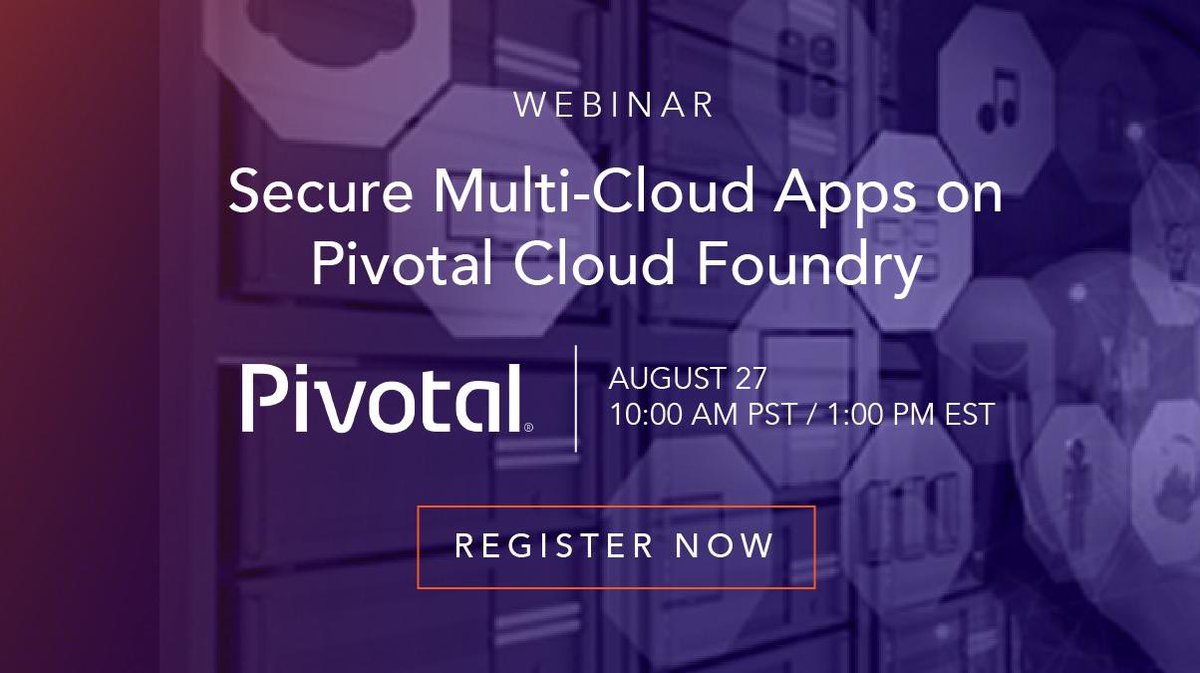 WEBINAR

Secure Multi-Cloud Apps on Pivotal Cloud Foundry

Pivotal®

AUGUST 27
10:00 AM PST / 1:00 PM EST

REGISTER NOW